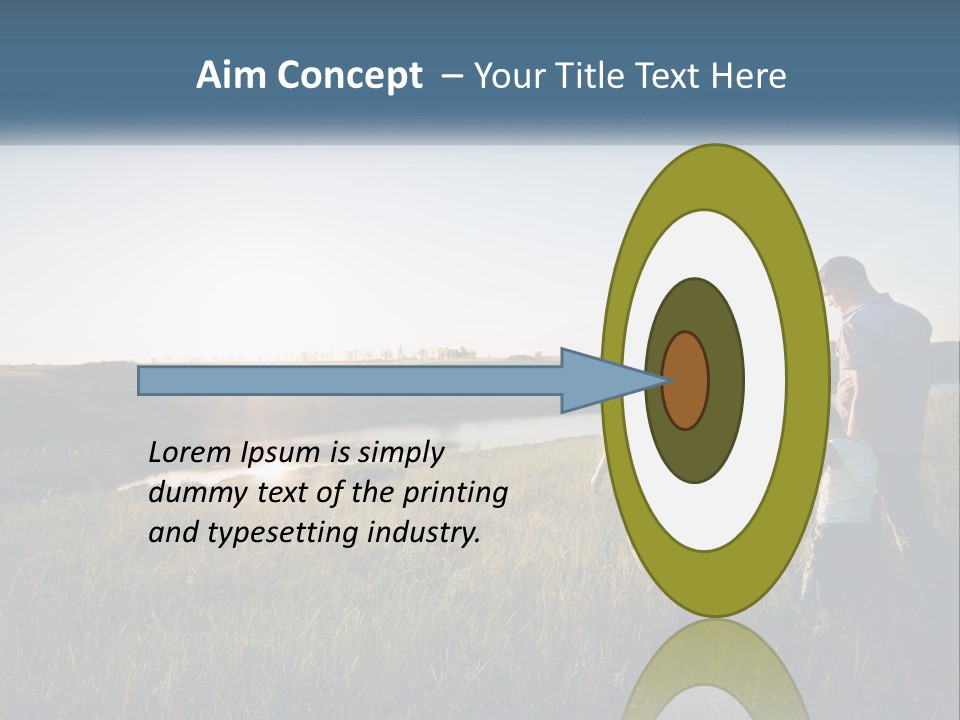 Aim Concept – Your Title Text Here

Lorem Ipsum is simply dummy text of the printing and typesetting industry.